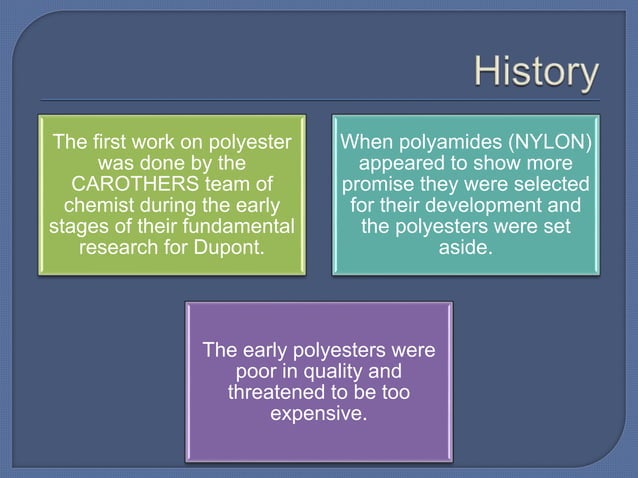 History

The first work on polyester was done by the CAROTHERS team of chemist during the early stages of their fundamental research for Dupont.

When polyamides (NYLON) appeared to show more promise they were selected for their development and the polyesters were set aside.

The early polyesters were poor in quality and threatened to be too expensive.